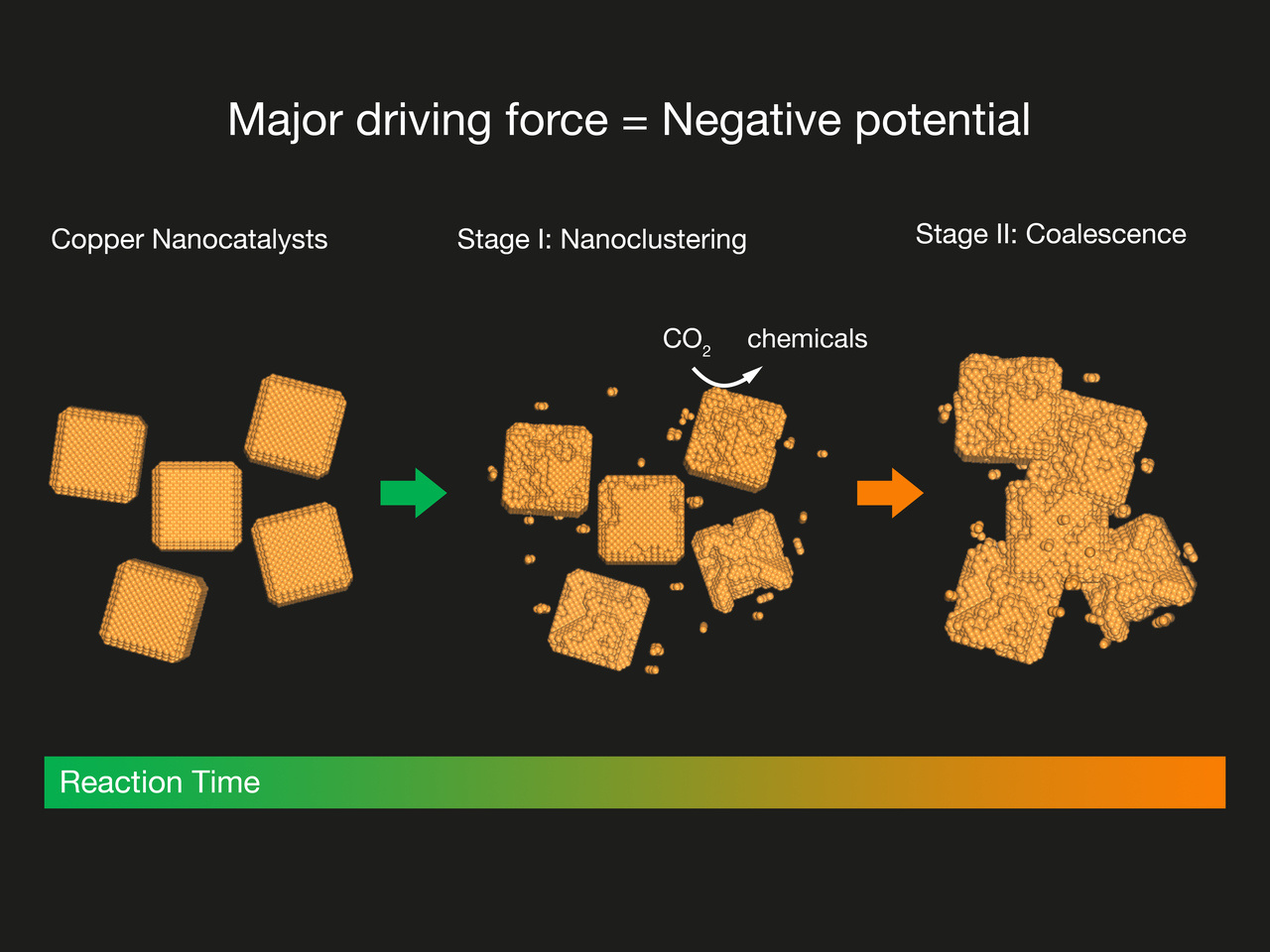 Major driving force = Negative potential

Copper Nanocatalysts

Stage I: Nanoclustering

Stage II: Coalescence

$CO_2$ chemicals

Reaction Time